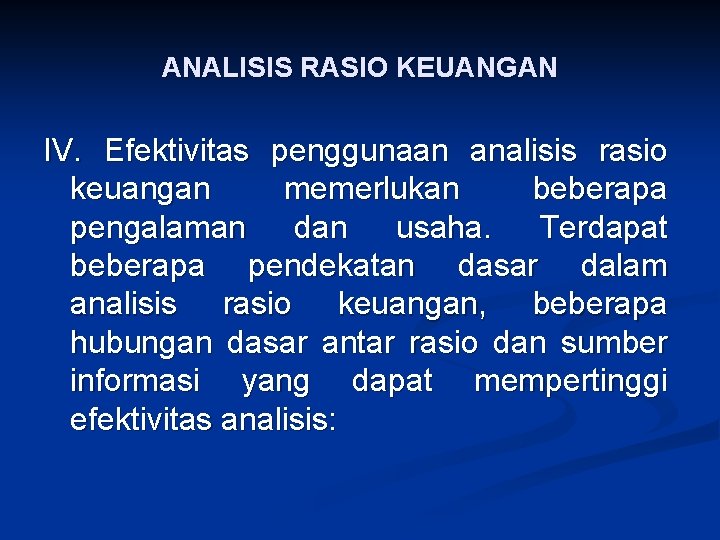 ANALISIS RASIO KEUANGAN

IV. Efektivitas penggunaan analisis rasio keuangan memerlukan beberapa pengalaman dan usaha. Terdapat beberapa pendekatan dasar dalam analisis rasio keuangan, beberapa hubungan dasar antar rasio dan sumber informasi yang dapat mempertinggi efektivitas analisis: